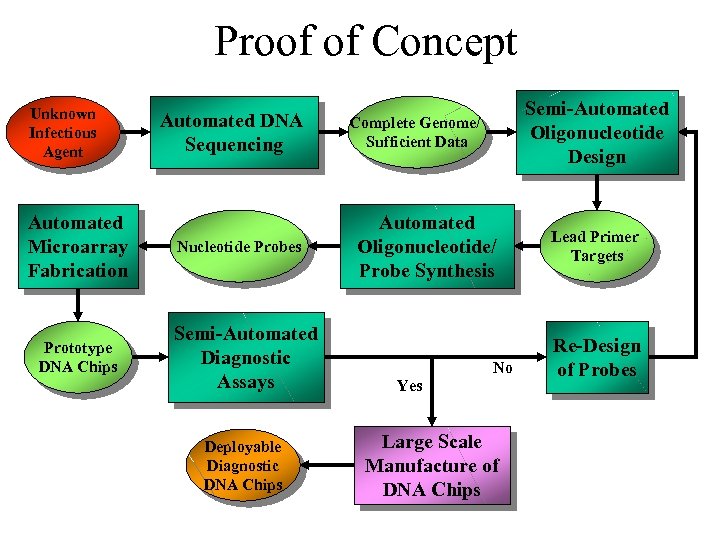 Proof of Concept

Unknown Infectious Agent

Automated DNA Sequencing

Complete Genome/ Sufficient Data

Semi-Automated Oligonucleotide Design

Lead Primer Targets

Automated Oligonucleotide/ Probe Synthesis

Nucleotide Probes

Automated Microarray Fabrication

Prototype DNA Chips

Semi-Automated Diagnostic Assays

No

Re-Design of Probes

Yes

Large Scale Manufacture of DNA Chips

Deployable Diagnostic DNA Chips